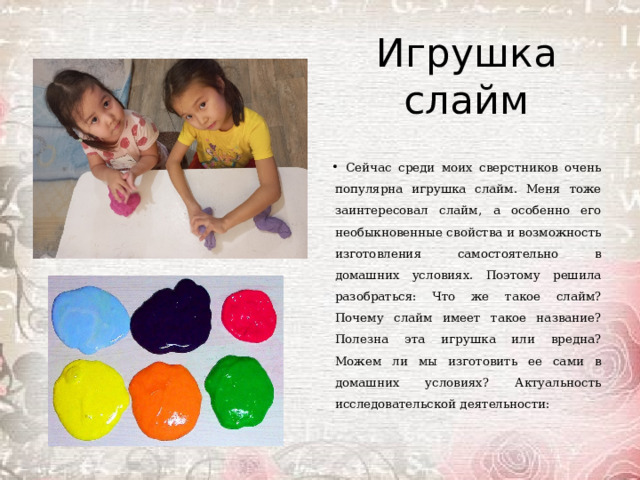 Игрушка слайм

• Сейчас среди моих сверстников очень популярна игрушка слайм. Меня тоже заинтересовал слайм, а особенно его необыкновенные свойства и возможность изготовления самостоятельно в домашних условиях. Поэтому решила разобраться: Что же такое слайм? Почему слайм имеет такое название? Полезна эта игрушка или вредна? Можем ли мы изготовить ее сами в домашних условиях? Актуальность исследовательской деятельности: